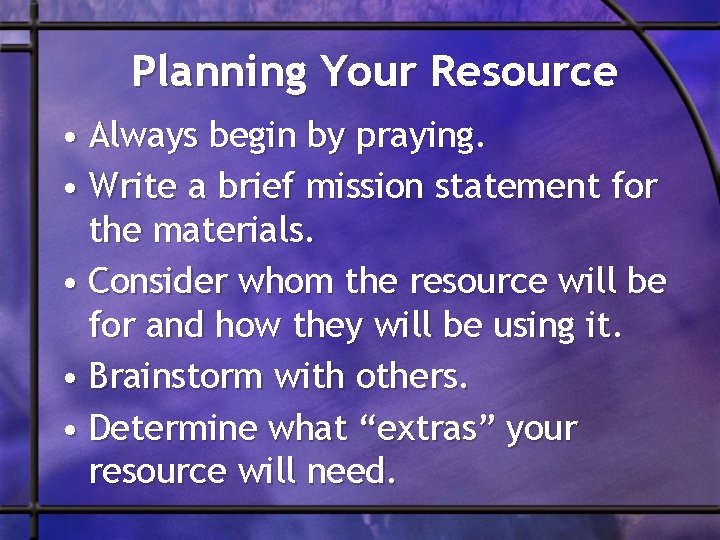 Planning Your Resource

• Always begin by praying.
• Write a brief mission statement for the materials.
• Consider whom the resource will be for and how they will be using it.
• Brainstorm with others.
• Determine what “extras” your resource will need.